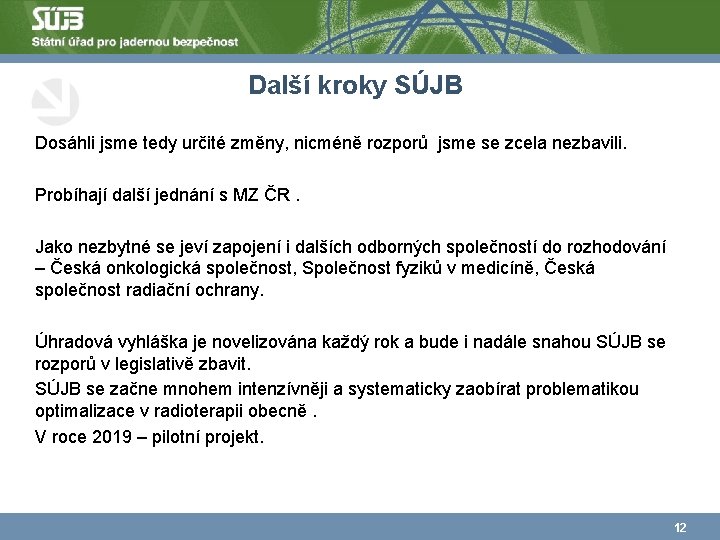 SÚJB
Státní úřad pro jadernou bezpečnost

Další kroky SÚJB

Dosáhli jsme tedy určité změny, nicméně rozporů jsme se zcela nezbavili.

Probíhají další jednání s MZ ČR .

Jako nezbytné se jeví zapojení i dalších odborných společností do rozhodování – Česká onkologická společnost, Společnost fyziků v medicíně, Česká společnost radiační ochrany.

Úhradová vyhláška je novelizována každý rok a bude i nadále snahou SÚJB se rozporů v legislativě zbavit.
SÚJB se začne mnohem intenzívněji a systematicky zaobírat problematikou optimalizace v radioterapii obecně .
V roce 2019 – pilotní projekt.

12